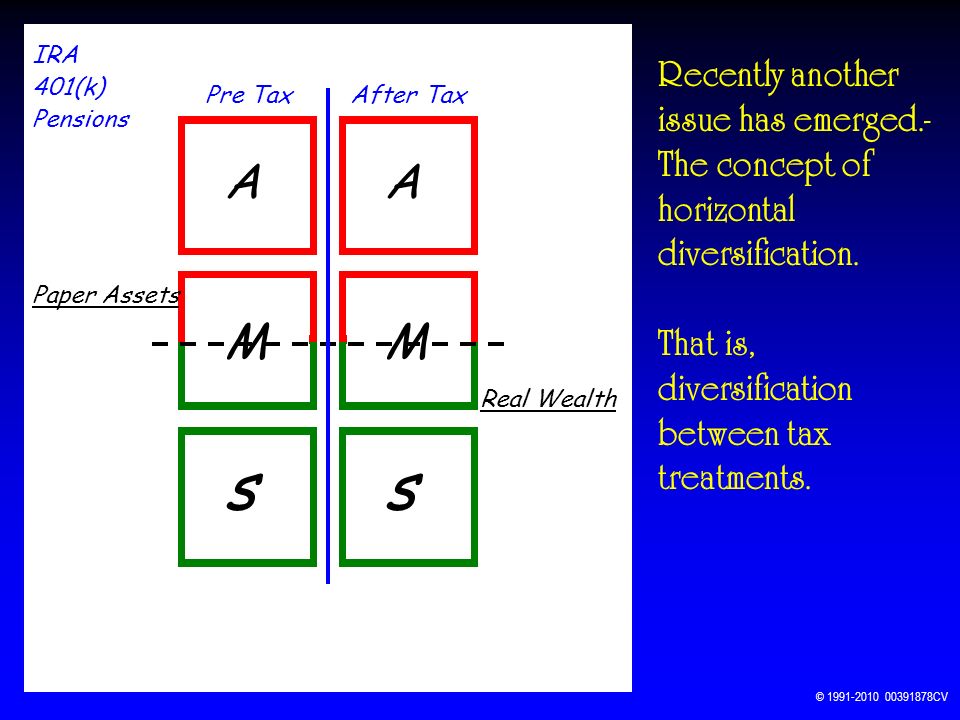 IRA
401(k)
Pensions

Pre Tax

After Tax

A

A

Paper Assets

M

M

Real Wealth

S

S

Recently another issue has emerged.- The concept of horizontal diversification.

That is, diversification between tax treatments.

© 1991-2010 00391878CV